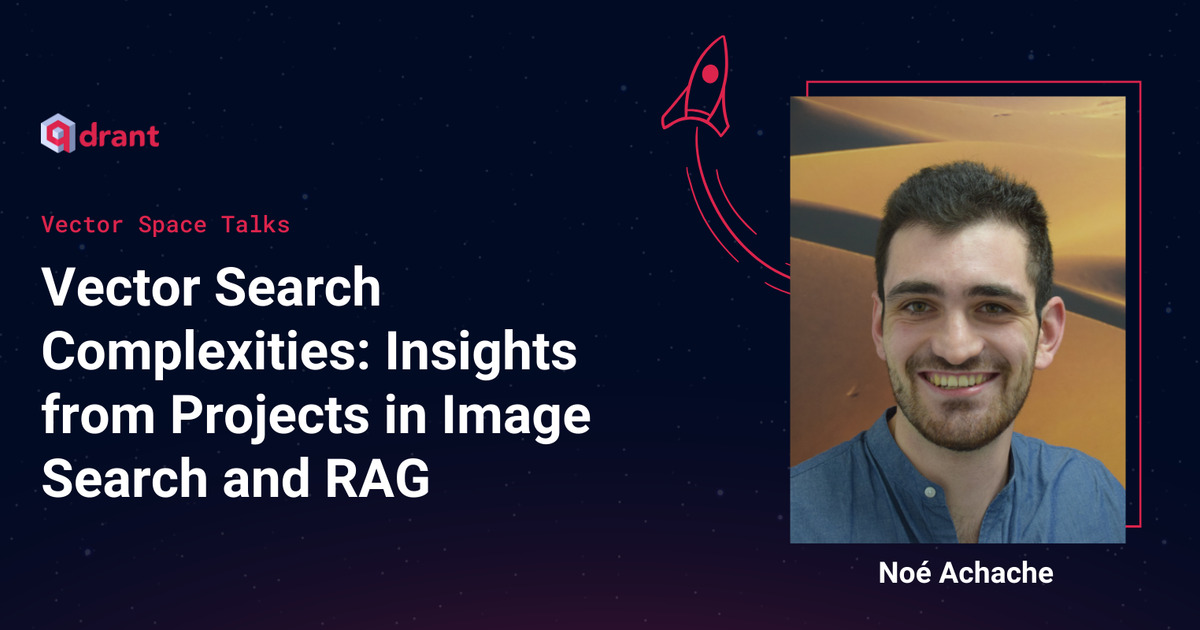 qdrant

Vector Space Talks

Vector Search Complexities: Insights from Projects in Image Search and RAG

Noé Achache